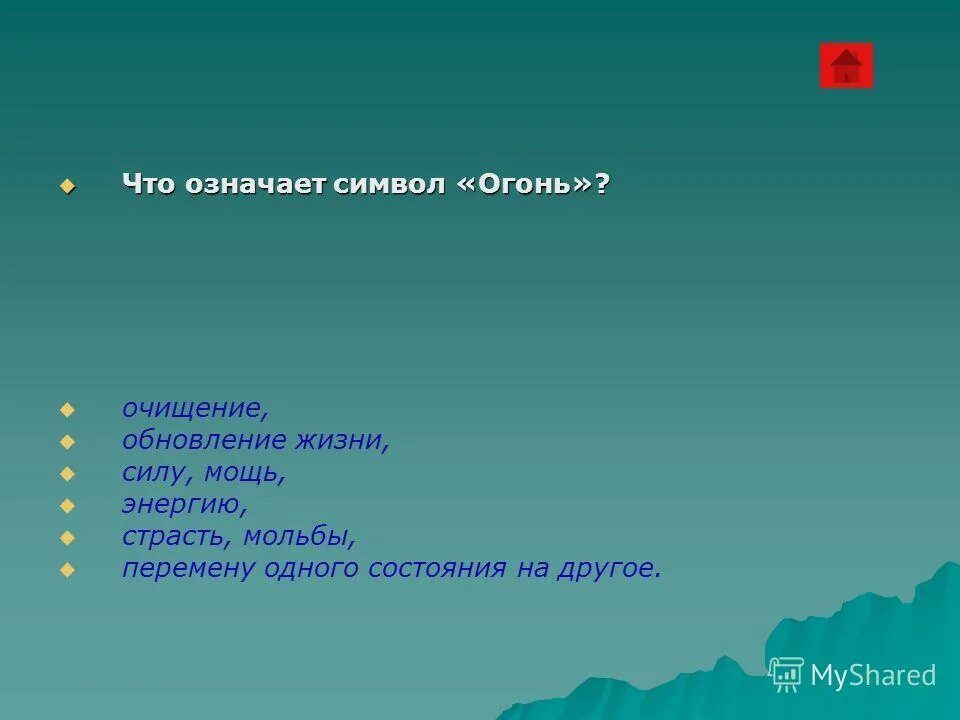 Что означает символ «Огонь»?

очищение,
обновление жизни,
силу, мощь,
энергию,
страсть, мольбы,
перемену одного состояния на другое.

MyShared